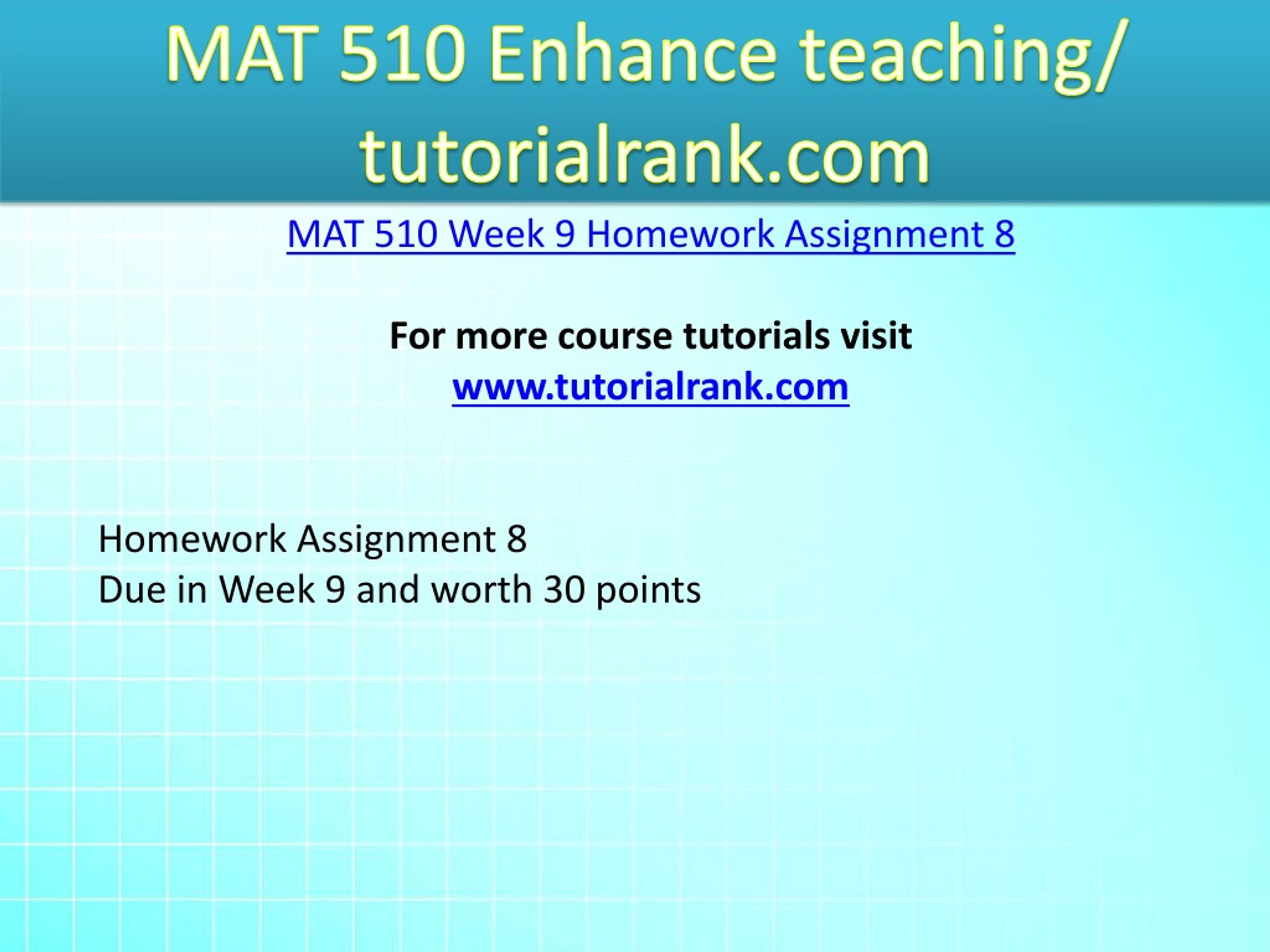 MAT 510 Enhance teaching/ tutorialrank.com

MAT 510 Week 9 Homework Assignment 8

For more course tutorials visit
www.tutorialrank.com

Homework Assignment 8
Due in Week 9 and worth 30 points